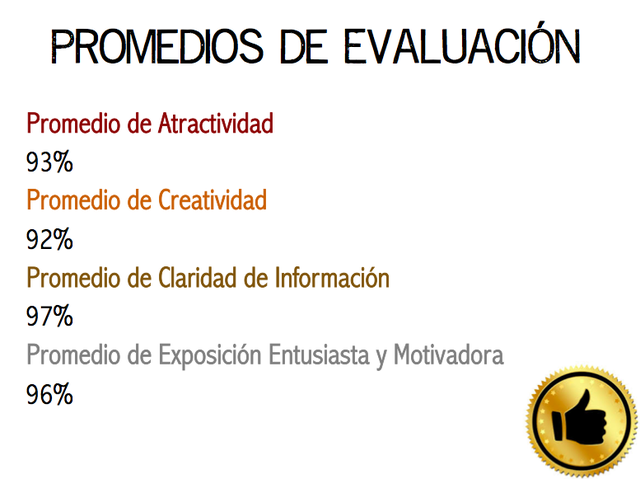 PROMEDIOS DE EVALUACIÓN

Promedio de Atractividad
93%
Promedio de Creatividad
92%
Promedio de Claridad de Información
97%
Promedio de Exposición Entusiasta y Motivadora
96%